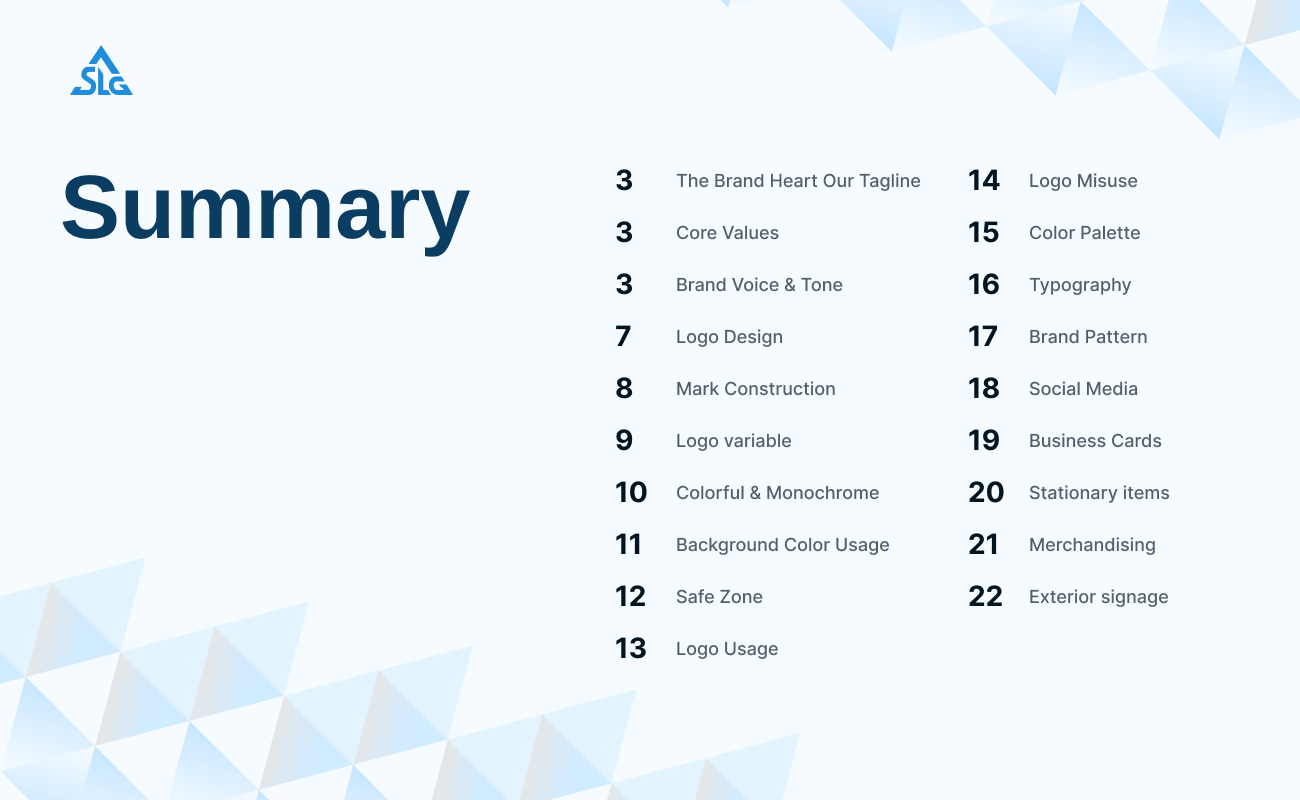 SLG

Summary

3 The Brand Heart Our Tagline
3 Core Values
3 Brand Voice & Tone
7 Logo Design
8 Mark Construction
9 Logo variable
10 Colorful & Monochrome
11 Background Color Usage
12 Safe Zone
13 Logo Usage

14 Logo Misuse
15 Color Palette
16 Typography
17 Brand Pattern
18 Social Media
19 Business Cards
20 Stationary items
21 Merchandising
22 Exterior signage